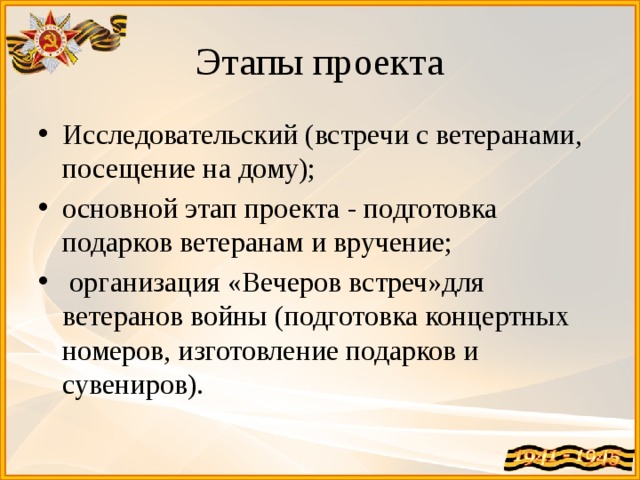 Этапы проекта

• Исследовательский (встречи с ветеранами, посещение на дому);

• основной этап проекта - подготовка подарков ветеранам и вручение;

• организация «Вечеров встреч»для ветеранов войны (подготовка концертных номеров, изготовление подарков и сувениров).

1941 - 1945